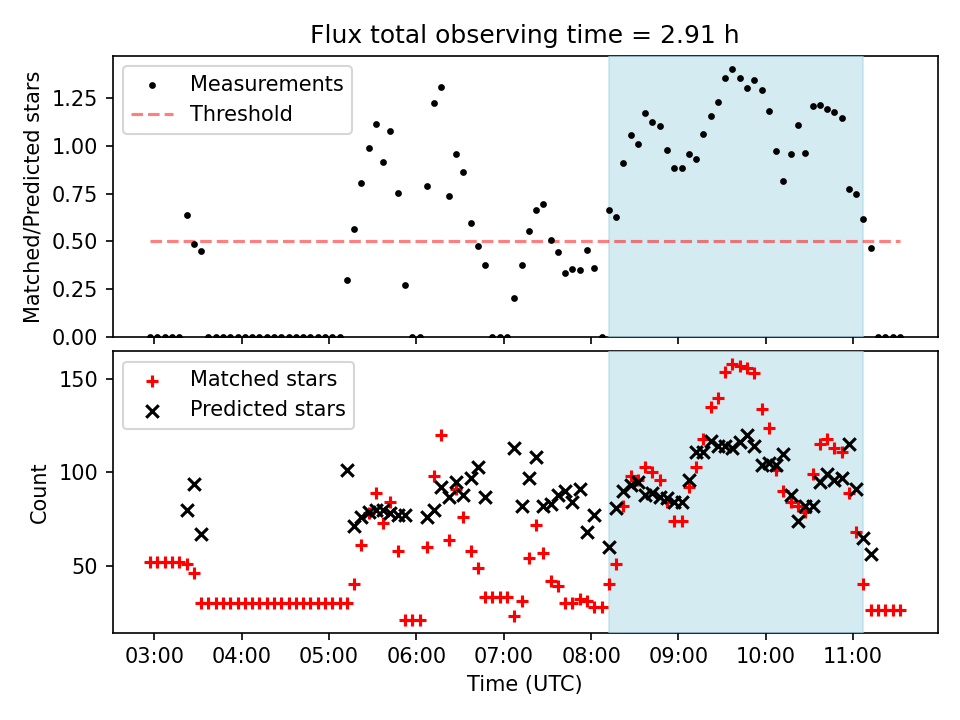 Flux total observing time = 2.91 h

Measurements
Threshold

Matched/Predicted stars

1.25
1.00
0.75
0.50
0.25
0.00

Matched stars
Predicted stars

Count

150
100
50

03:00
04:00
05:00
06:00
07:00
08:00
09:00
10:00
11:00

Time (UTC)